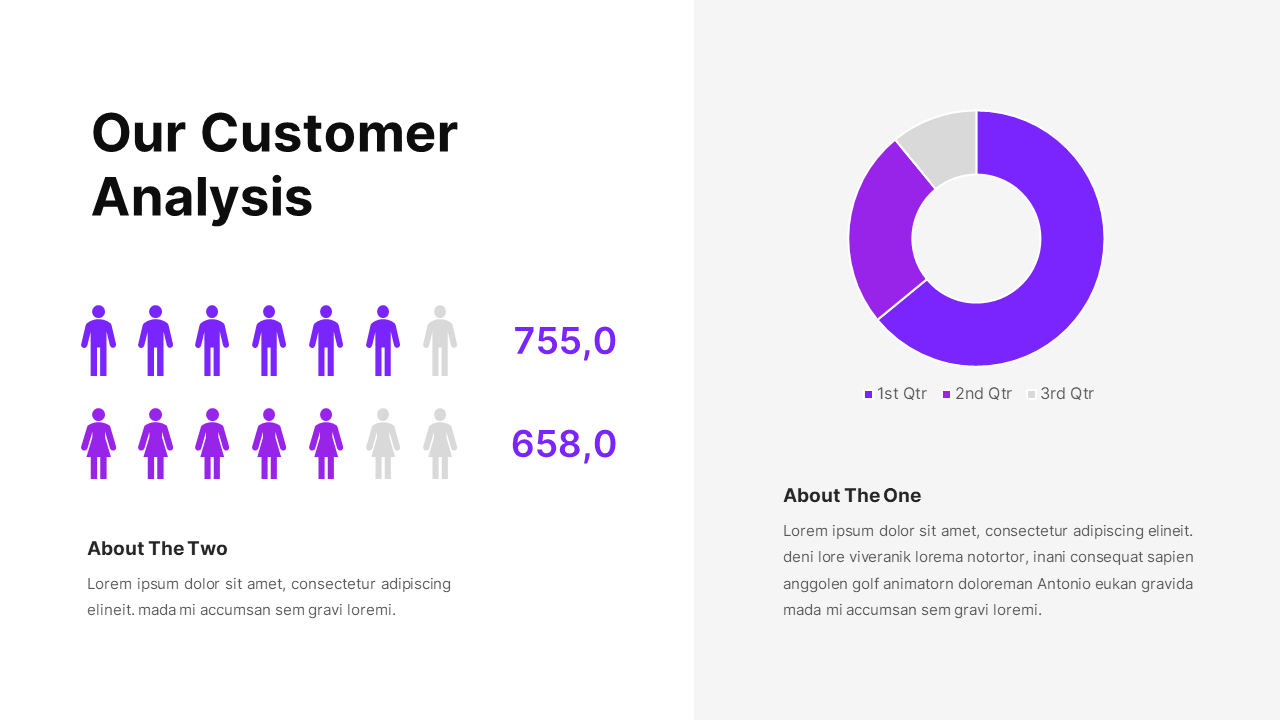 Our Customer Analysis

755,0

658,0

About The Two

Lorem ipsum dolor sit amet, consectetur adipiscing elineit. mada mi accumsan sem gravi loremi.

1st Qtr 2nd Qtr 3rd Qtr

About The One

Lorem ipsum dolor sit amet, consectetur adipiscing elineit. deni lore viveranik lorema notortor, inani consequat sapien anggolen golf animatorn doloreman Antonio eukan gravida mada mi accumsan sem gravi loremi.